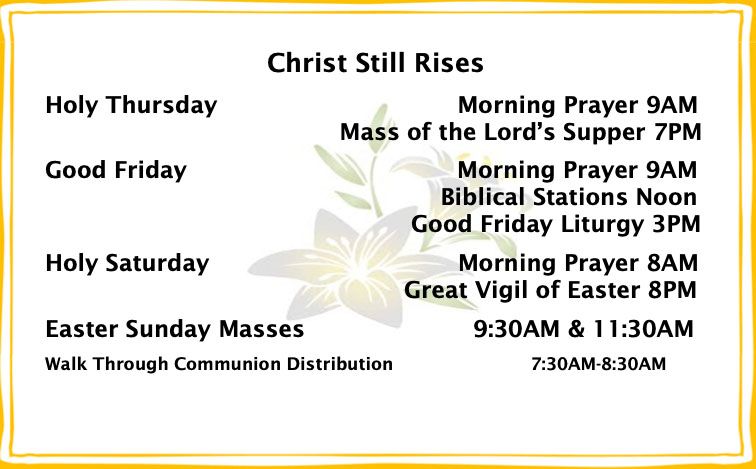 Christ Still Rises

Holy Thursday
Morning Prayer 9AM
Mass of the Lord's Supper 7PM

Good Friday
Morning Prayer 9AM
Biblical Stations Noon
Good Friday Liturgy 3PM

Holy Saturday
Morning Prayer 8AM
Great Vigil of Easter 8PM

Easter Sunday Masses
9:30AM & 11:30AM

Walk Through Communion Distribution
7:30AM-8:30AM